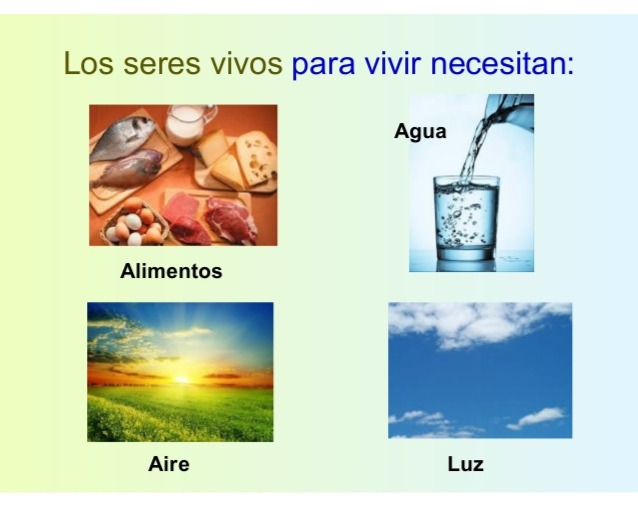 Los seres vivos para vivir necesitan:

Agua

Alimentos

Aire

Luz